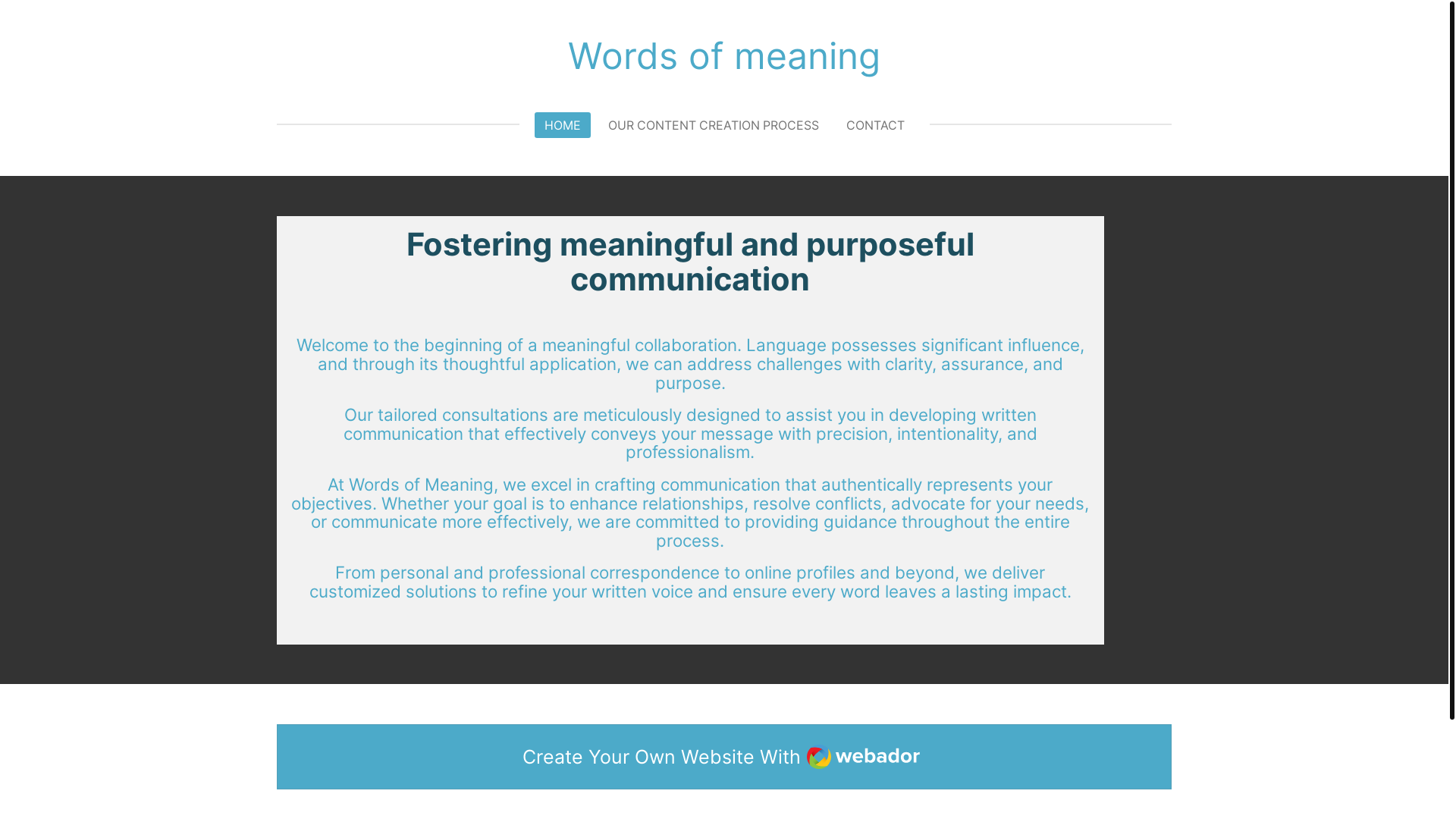 Words of meaning

HOME OUR CONTENT CREATION PROCESS CONTACT

Fostering meaningful and purposeful communication

Welcome to the beginning of a meaningful collaboration. Language possesses significant influence, and through its thoughtful application, we can address challenges with clarity, assurance, and purpose.

Our tailored consultations are meticulously designed to assist you in developing written communication that effectively conveys your message with precision, intentionality, and professionalism.

At Words of Meaning, we excel in crafting communication that authentically represents your objectives. Whether your goal is to enhance relationships, resolve conflicts, advocate for your needs, or communicate more effectively, we are committed to providing guidance throughout the entire process.

From personal and professional correspondence to online profiles and beyond, we deliver customized solutions to refine your written voice and ensure every word leaves a lasting impact.

Create Your Own Website With webador